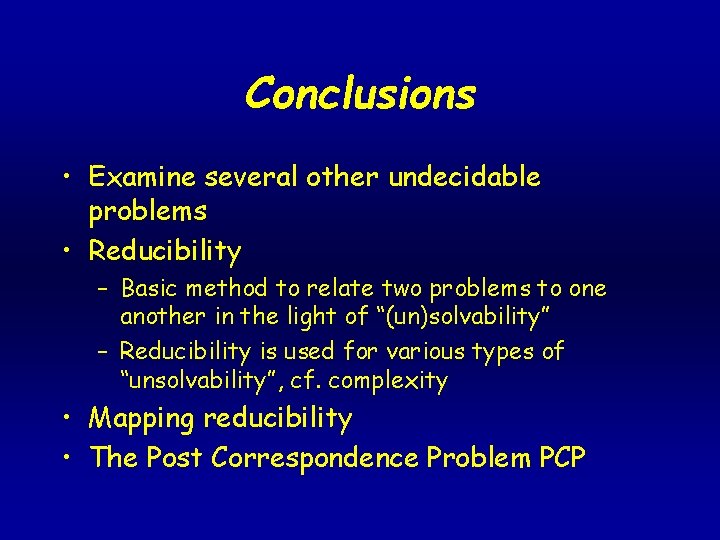 Conclusions

• Examine several other undecidable problems
• Reducibility
  – Basic method to relate two problems to one another in the light of “(un)solvability”
  – Reducibility is used for various types of “unsolvability”, cf. complexity
• Mapping reducibility
• The Post Correspondence Problem PCP